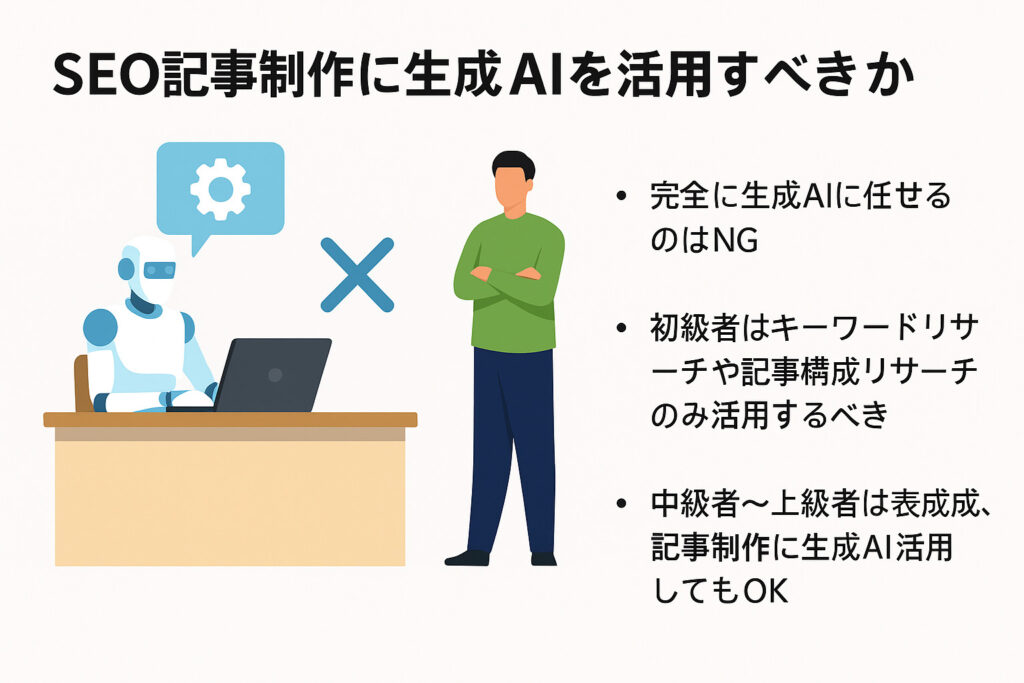 SEO記事制作に生成AIを活用すべきか

• 完全に生成AIに任せるのはNG

• 初級者はキーワードリサーチや記事構成リサーチのみ活用するべき

• 中級者〜上級者は表成成、記事制作に生成AI活用してもOK